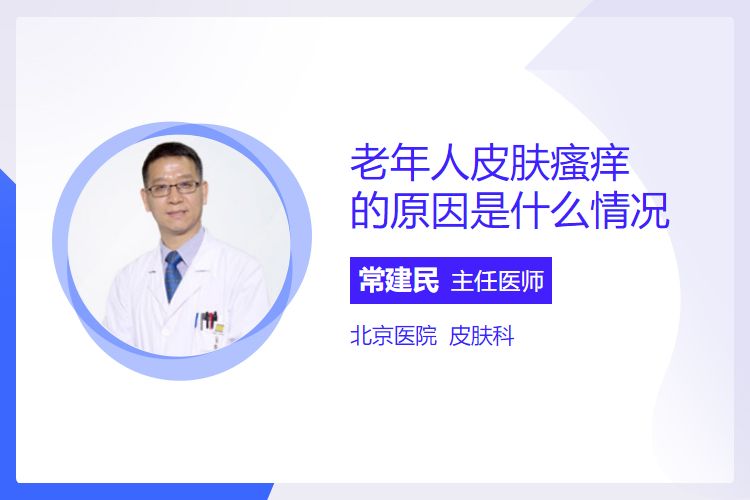 老年人皮肤瘙痒的原因是什么情况

常建民 主任医师

北京医院 皮肤科